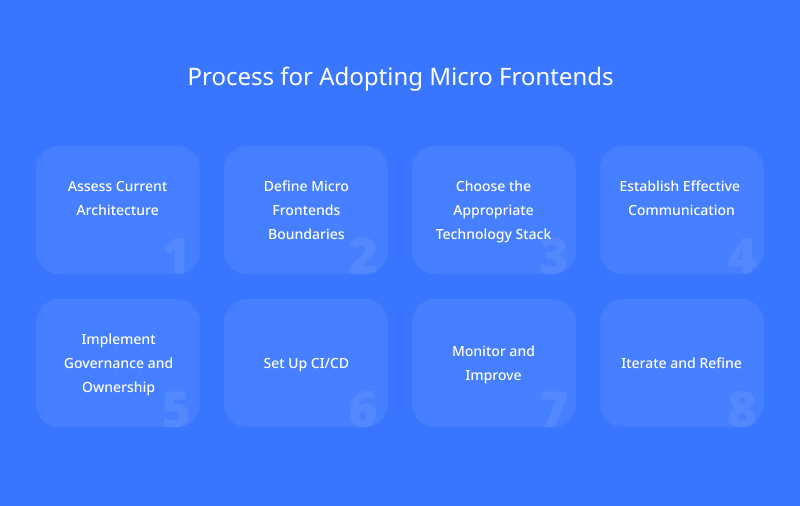 Process for Adopting Micro Frontends

Assess Current Architecture
1

Define Micro Frontends Boundaries
2

Choose the Appropriate Technology Stack
3

Establish Effective Communication
4

Implement Governance and Ownership
5

Set Up CI/CD
6

Monitor and Improve
7

Iterate and Refine
8